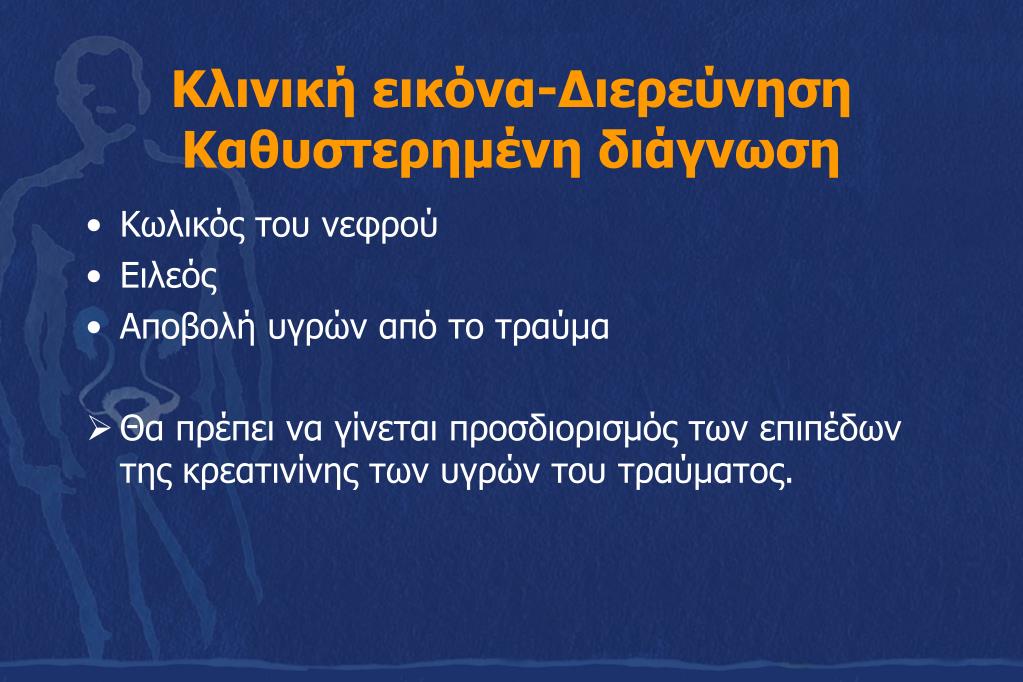 Κλινική εικόνα-Διερεύνηση
Καθυστερημένη διάγνωση

• Κωλικός του νεφρού
• Ειλεός
• Αποβολή υγρών από το τραύμα

➢ Θα πρέπει να γίνεται προσδιορισμός των επιπέδων της κρεατινίνης των υγρών του τραύματος.